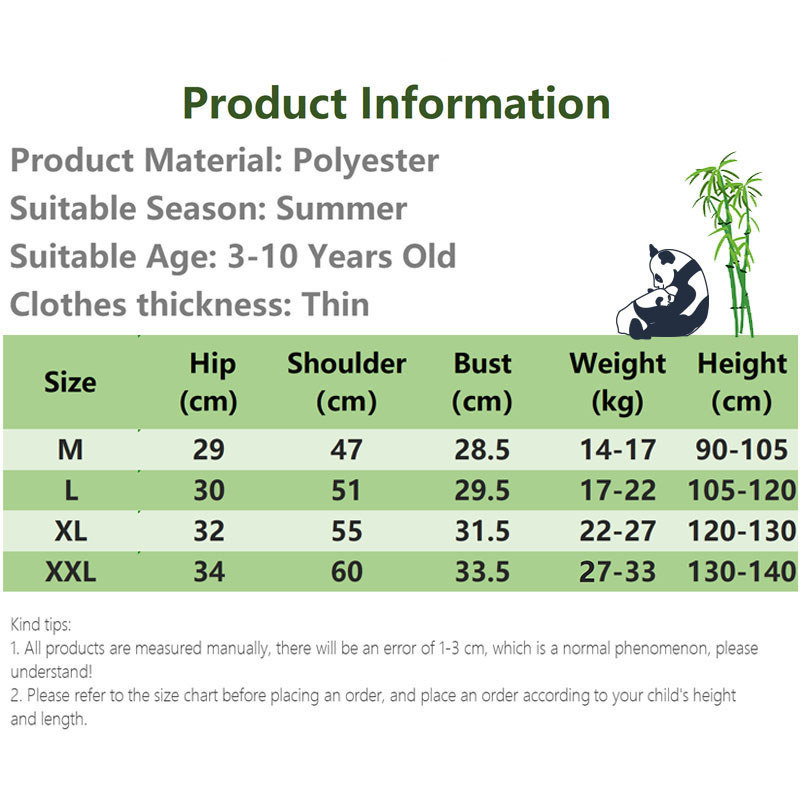 Product Information

Product Material: Polyester

Suitable Season: Summer

Suitable Age: 3-10 Years Old

Clothes thickness: Thin

| Size | Hip (cm) | Shoulder (cm) | Bust (cm) | Weight (kg) | Height (cm) |
|---|---|---|---|---|---|
| M | 29 | 47 | 28.5 | 14-17 | 90-105 |
| L | 30 | 51 | 29.5 | 17-22 | 105-120 |
| XL | 32 | 55 | 31.5 | 22-27 | 120-130 |
| XXL | 34 | 60 | 33.5 | 27-33 | 130-140 |

Kind tips:
1. All products are measured manually, there will be an error of 1-3 cm, which is a normal phenomenon, please understand!
2. Please refer to the size chart before placing an order, and place an order according to your child's height and length.